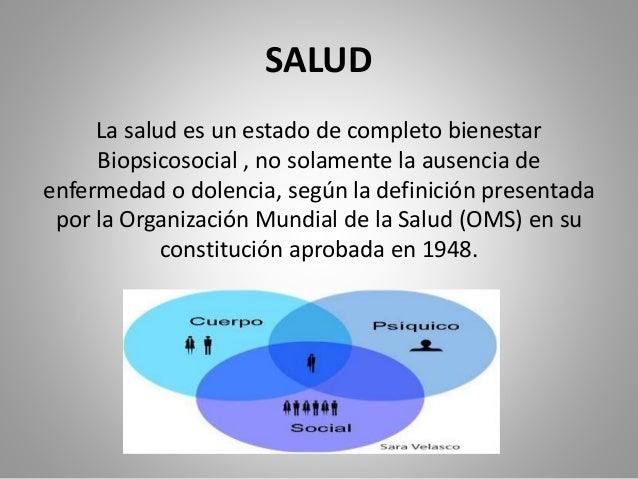 SALUD

La salud es un estado de completo bienestar Biopsicosocial , no solamente la ausencia de enfermedad o dolencia, según la definición presentada por la Organización Mundial de la Salud (OMS) en su constitución aprobada en 1948.

Cuerpo

Psíquico

Social

Sara Velasco